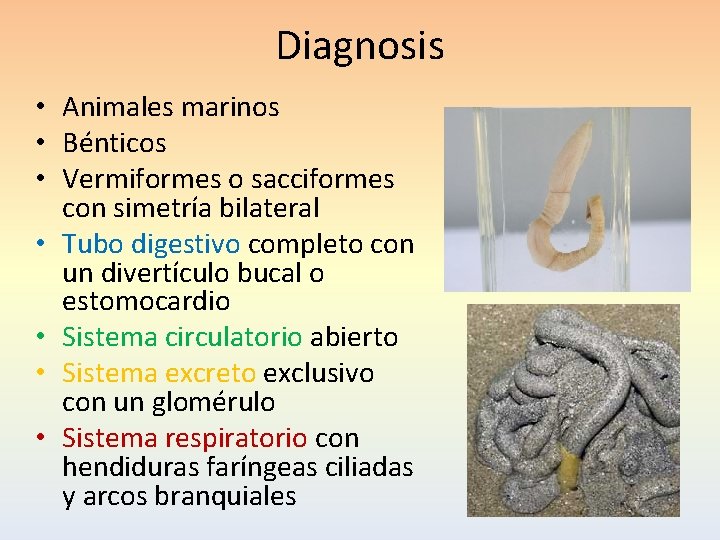 Diagnosis

• Animales marinos
• Bénticos
• Vermiformes o sacciformes con simetría bilateral
• Tubo digestivo completo con un divertículo bucal o estomocardio
• Sistema circulatorio abierto
• Sistema excreto exclusivo con un glomérulo
• Sistema respiratorio con hendiduras faríngeas ciliadas y arcos branquiales